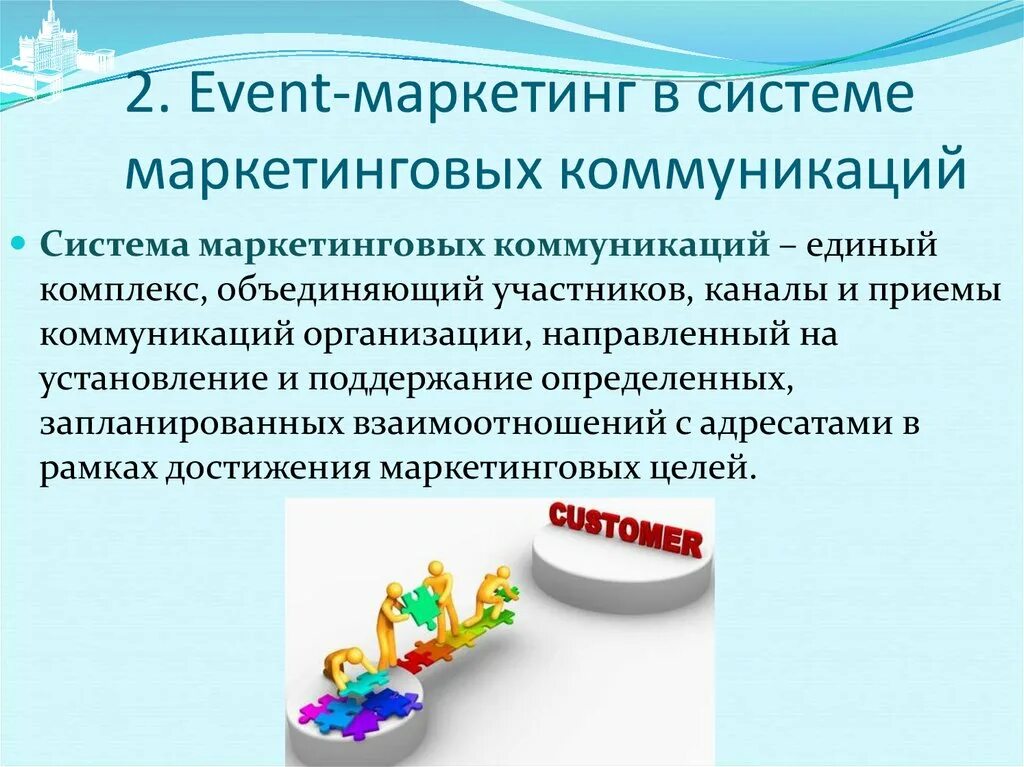 2. Event-маркетинг в системе маркетинговых коммуникаций

Система маркетинговых коммуникаций – единый комплекс, объединяющий участников, каналы и приемы коммуникаций организации, направленный на установление и поддержание определенных, запланированных взаимоотношений с адресатами в рамках достижения маркетинговых целей.

CUSTOMER